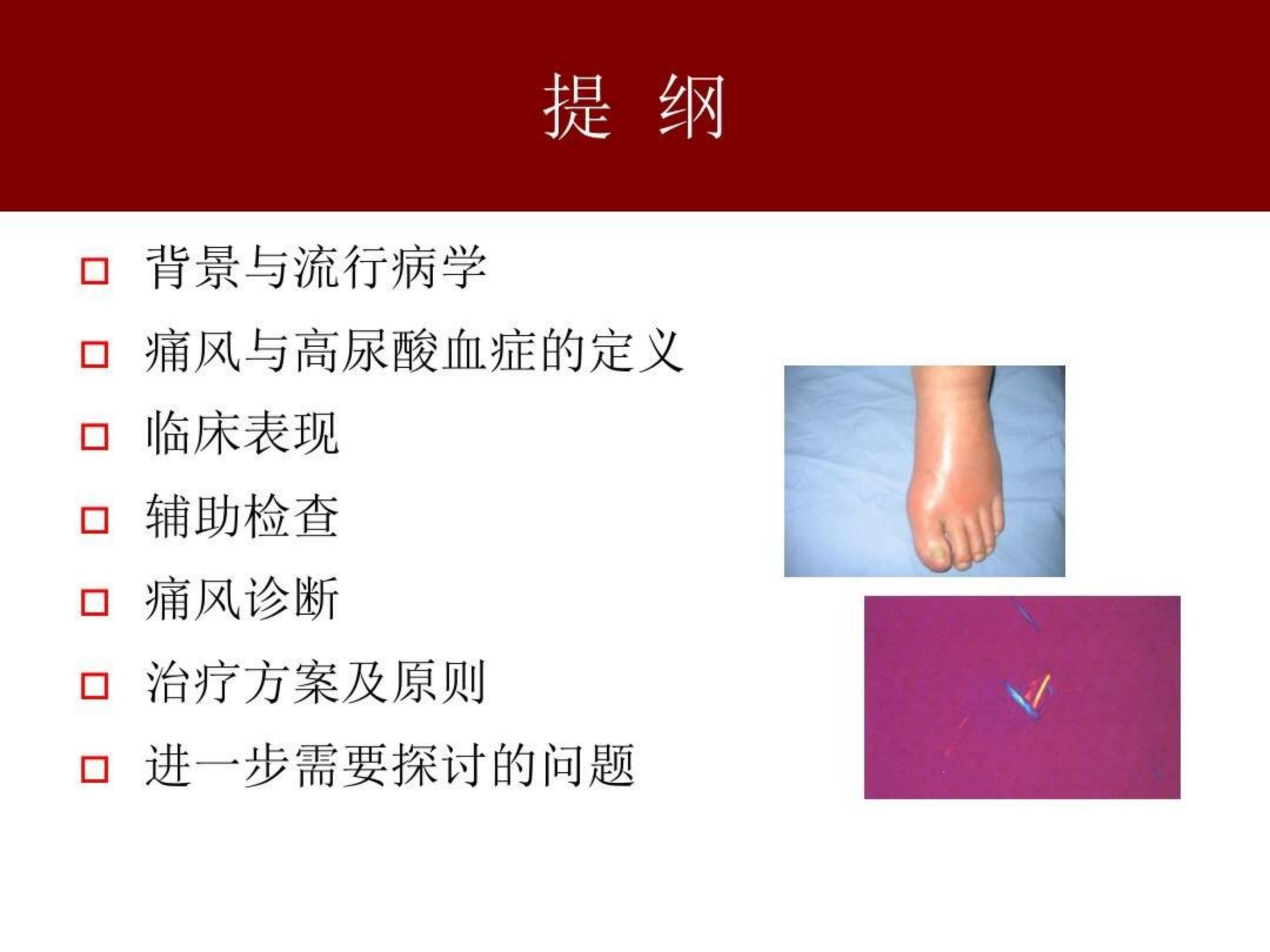 提 纲

□ 背景与流行病学

□ 痛风与高尿酸血症的定义

□ 临床表现

□ 辅助检查

□ 痛风诊断

□ 治疗方案及原则

□ 进一步需要探讨的问题